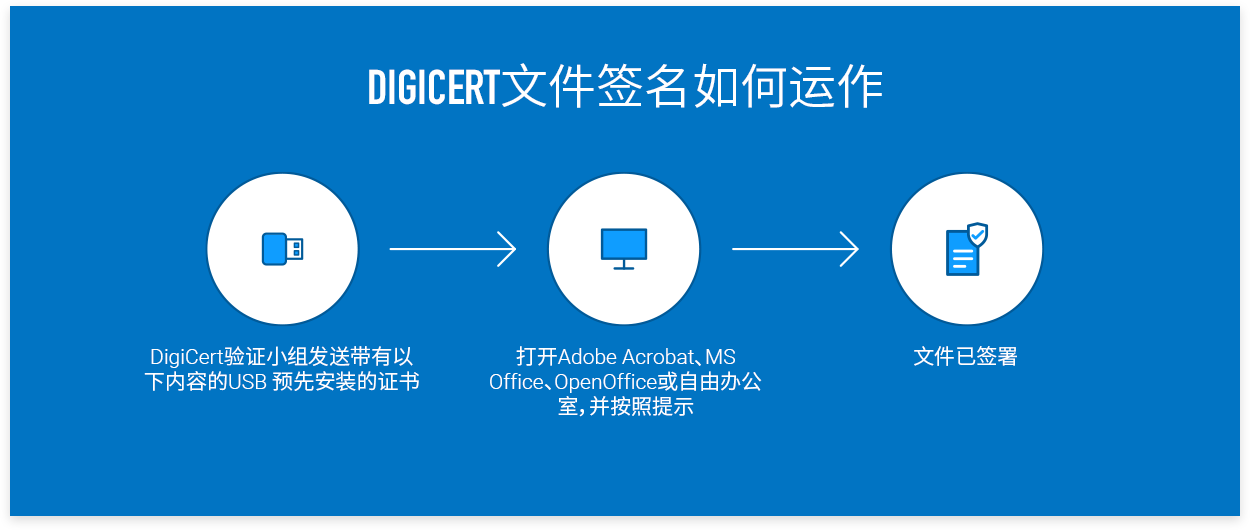 DIGICERT文件签名如何运作

DigiCert验证小组发送带有以下内容的USB 预先安装的证书

打开Adobe Acrobat、MS Office、OpenOffice或自由办公室，并按照提示

文件已签署